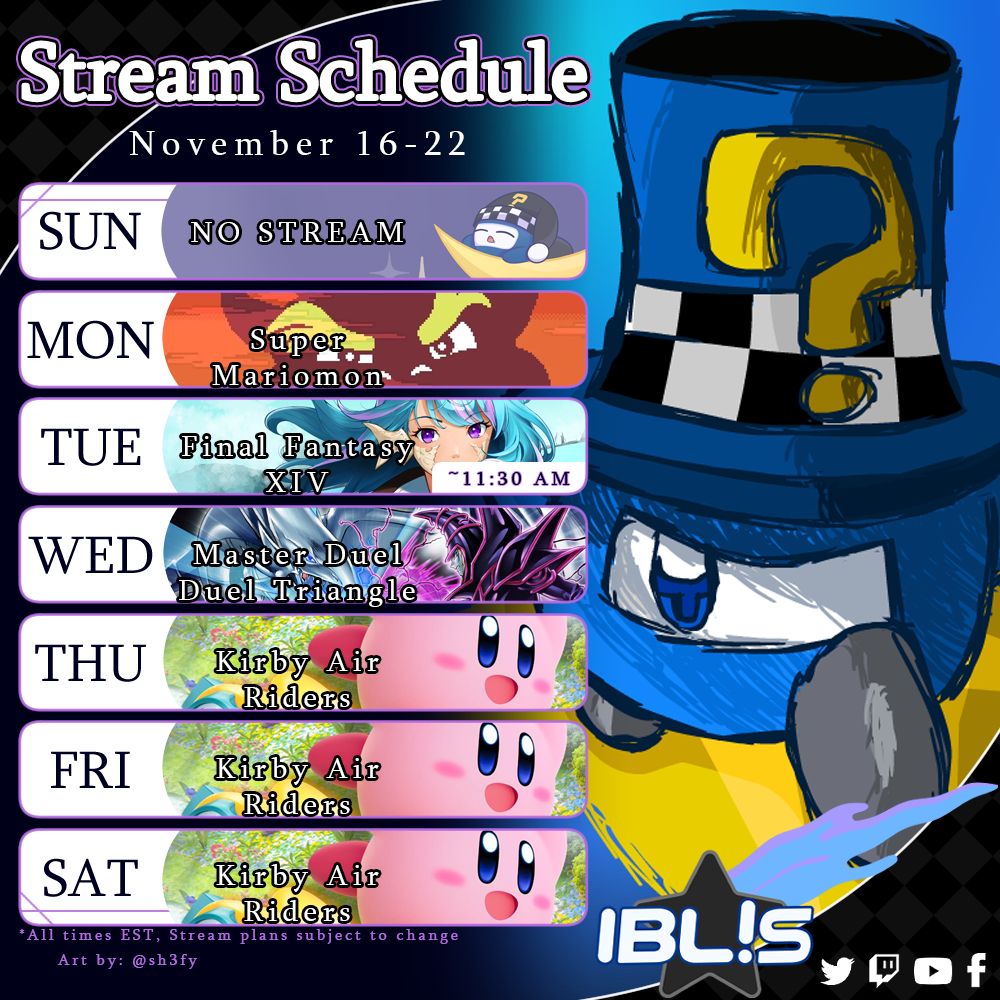 Stream Schedule

November 16-22

SUN NO STREAM

MON Super Mariomon

TUE Final Fantasy XIV ~11:30 AM

WED Master Duel Duel Triangle

THU Kirby Air Riders

FRI Kirby Air Riders

SAT Kirby Air Riders

*All times EST, Stream plans subject to change

Art by: @sh3fy

IBL!S